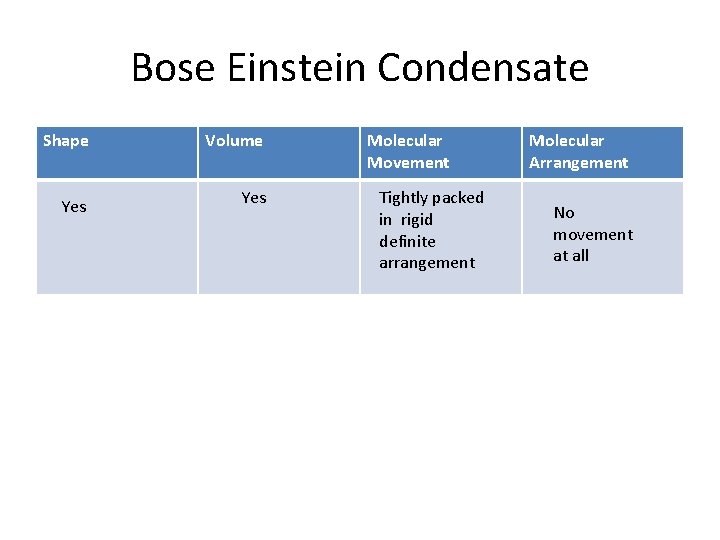 Bose Einstein Condensate

| Shape | Volume | Molecular Movement | Molecular Arrangement |
|---|---|---|---|
| Yes | Yes | Tightly packed in rigid definite arrangement | No movement at all |